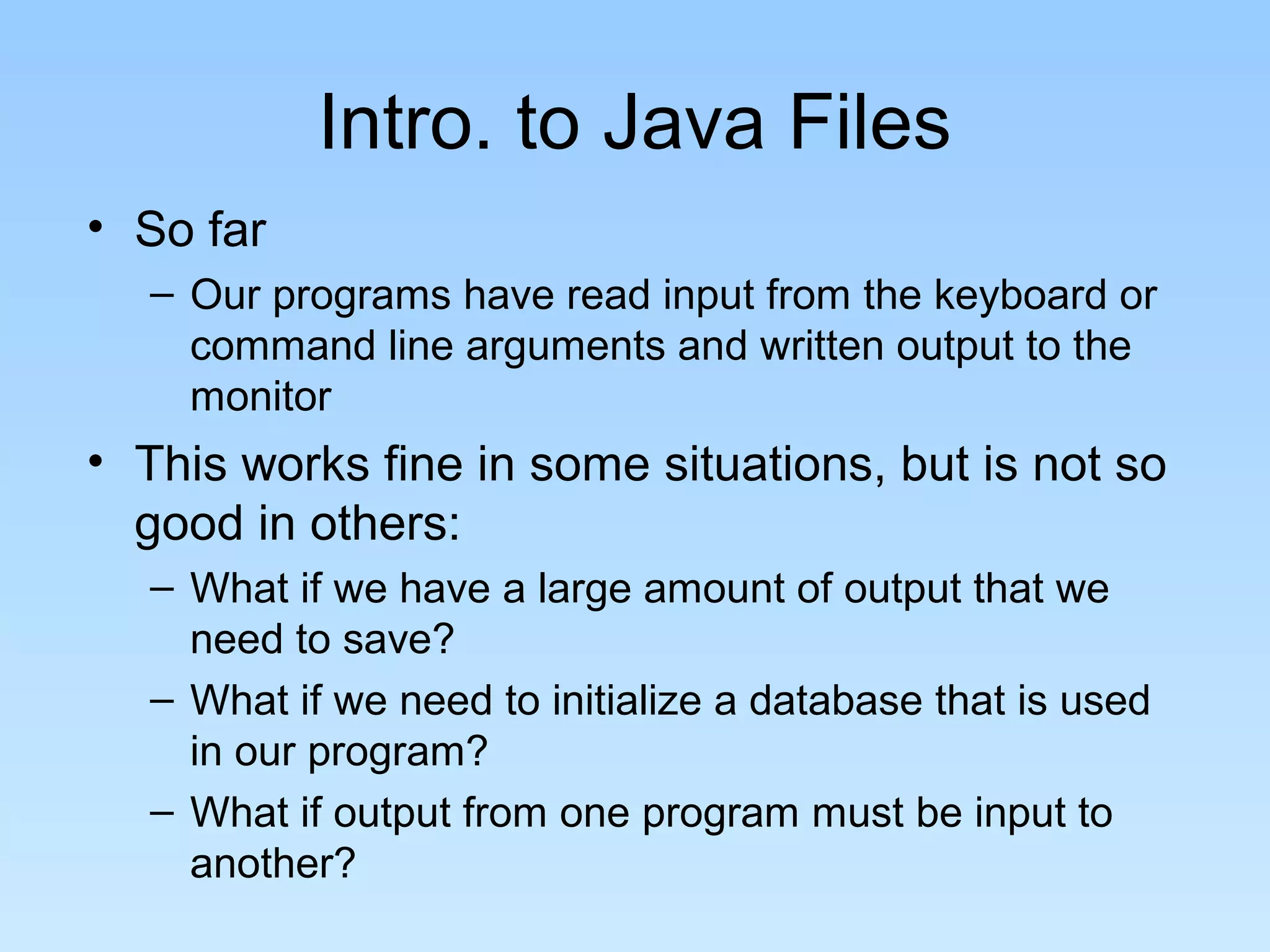 Intro. to Java Files

• So far

– Our programs have read input from the keyboard or command line arguments and written output to the monitor

• This works fine in some situations, but is not so good in others:

– What if we have a large amount of output that we need to save?

– What if we need to initialize a database that is used in our program?

– What if output from one program must be input to another?